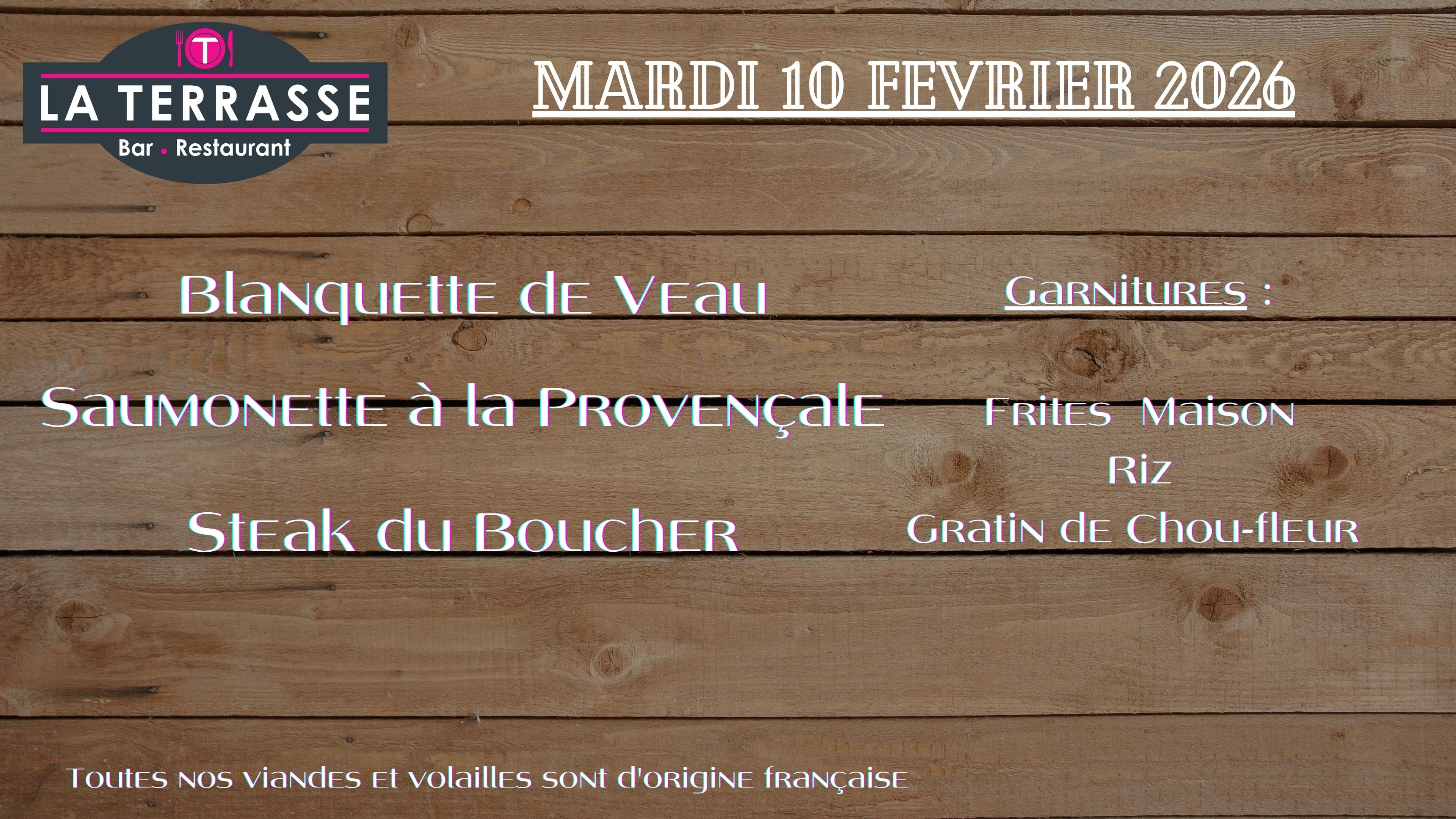 T

LA TERRASSE

Bar • Restaurant

MARDI 10 FEVRIER 2026

Blanquette de Veau

Saumonette à la Provençale

Steak du Boucher

Garnitures :

Frites Maison

Riz

Gratin de Chou-fleur

Toutes nos viandes et volailles sont d'origine française